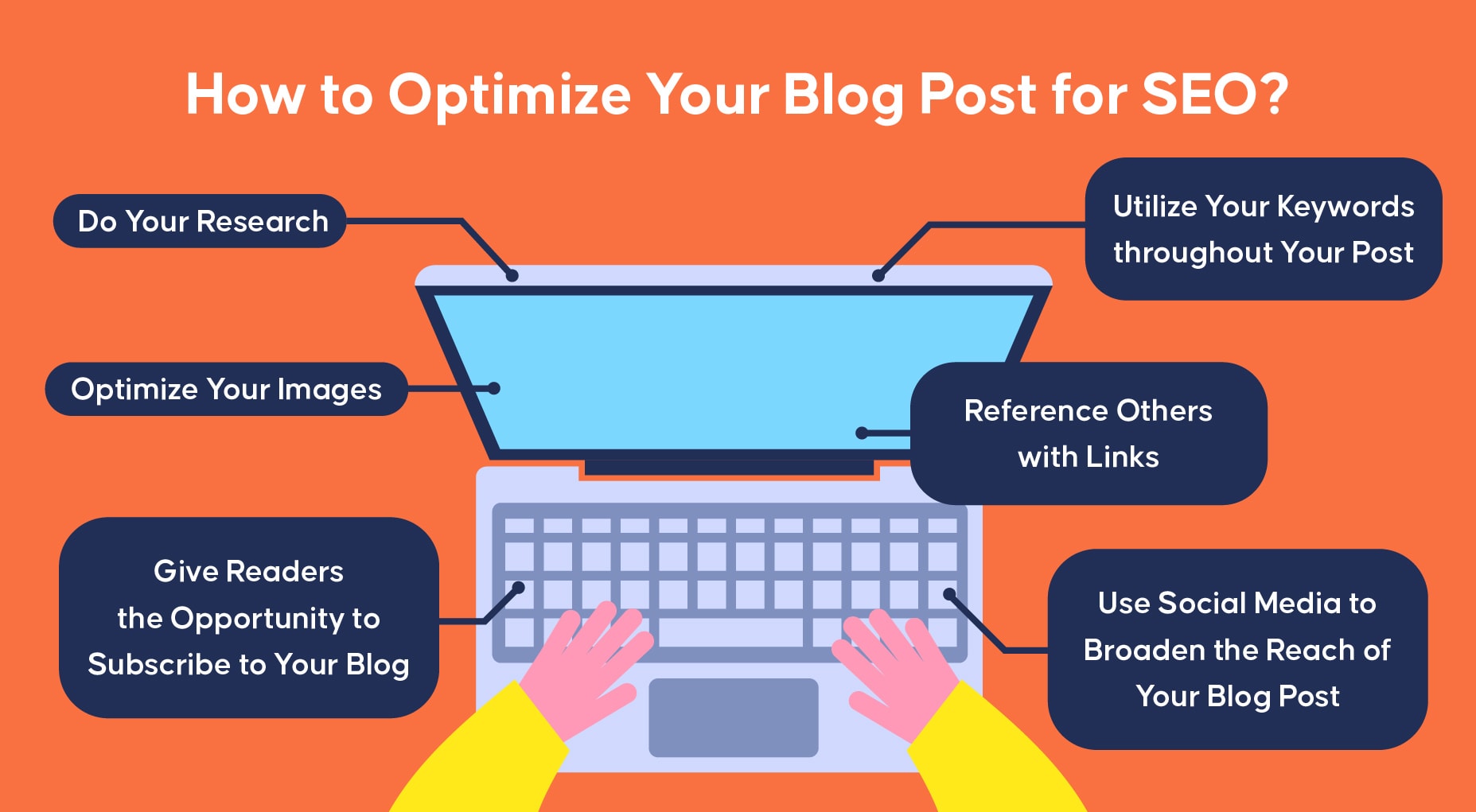 How to Optimize Your Blog Post for SEO?

Do Your Research

Utilize Your Keywords throughout Your Post

Optimize Your Images

Reference Others with Links

Give Readers the Opportunity to Subscribe to Your Blog

Use Social Media to Broaden the Reach of Your Blog Post